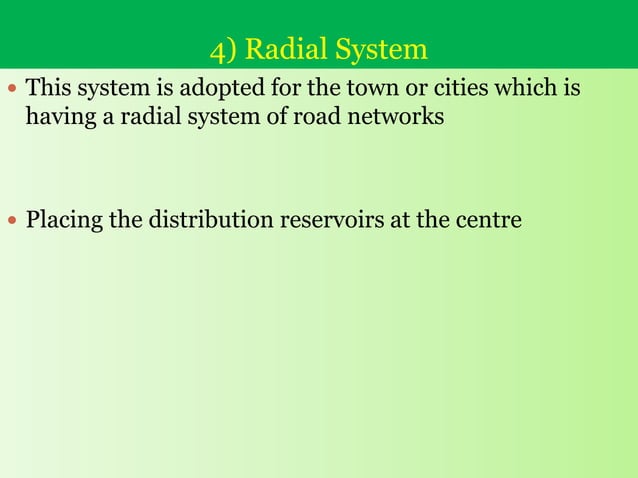 4) Radial System

• This system is adopted for the town or cities which is having a radial system of road networks

• Placing the distribution reservoirs at the centre